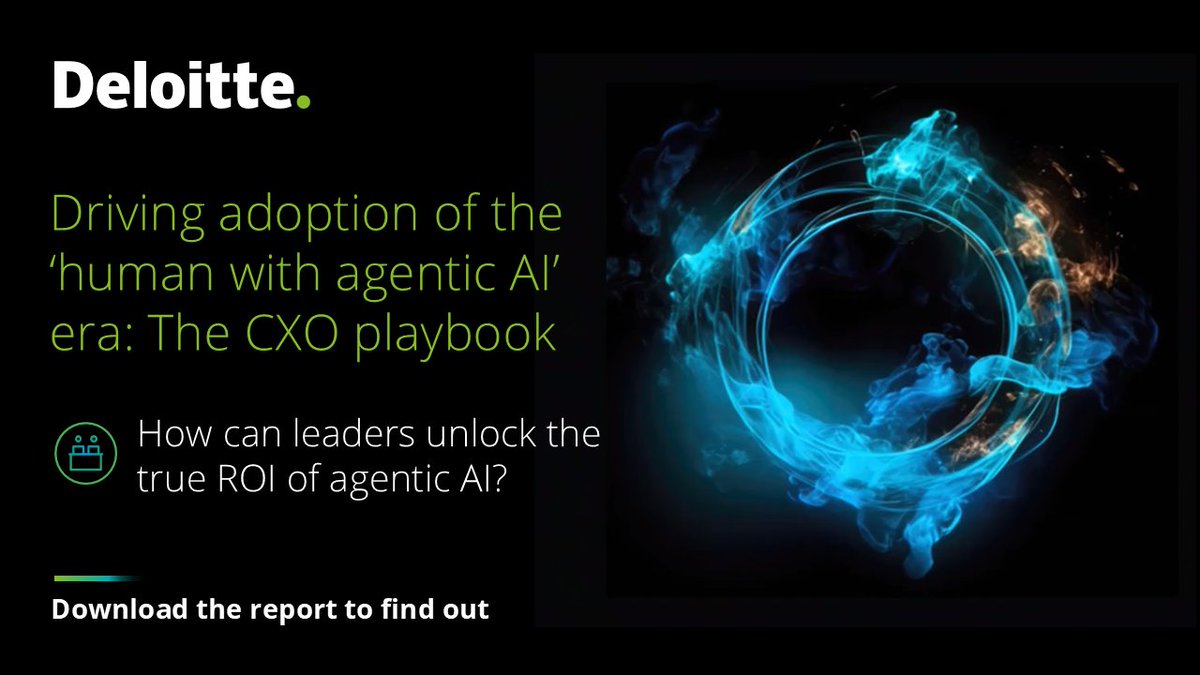 Deloitte.

Driving adoption of the ‘human with agentic AI’ era: The CXO playbook

How can leaders unlock the true ROI of agentic AI?

Download the report to find out